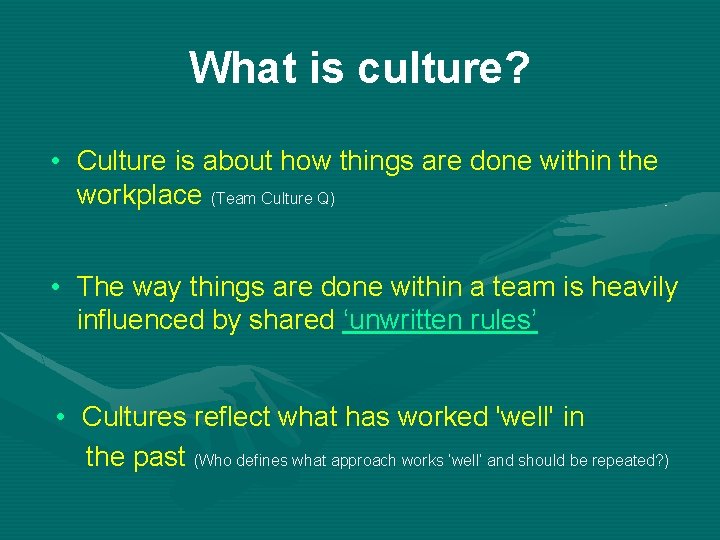 What is culture?

• Culture is about how things are done within the workplace (Team Culture Q)

• The way things are done within a team is heavily influenced by shared ‘unwritten rules’

• Cultures reflect what has worked 'well' in the past (Who defines what approach works 'well' and should be repeated?)